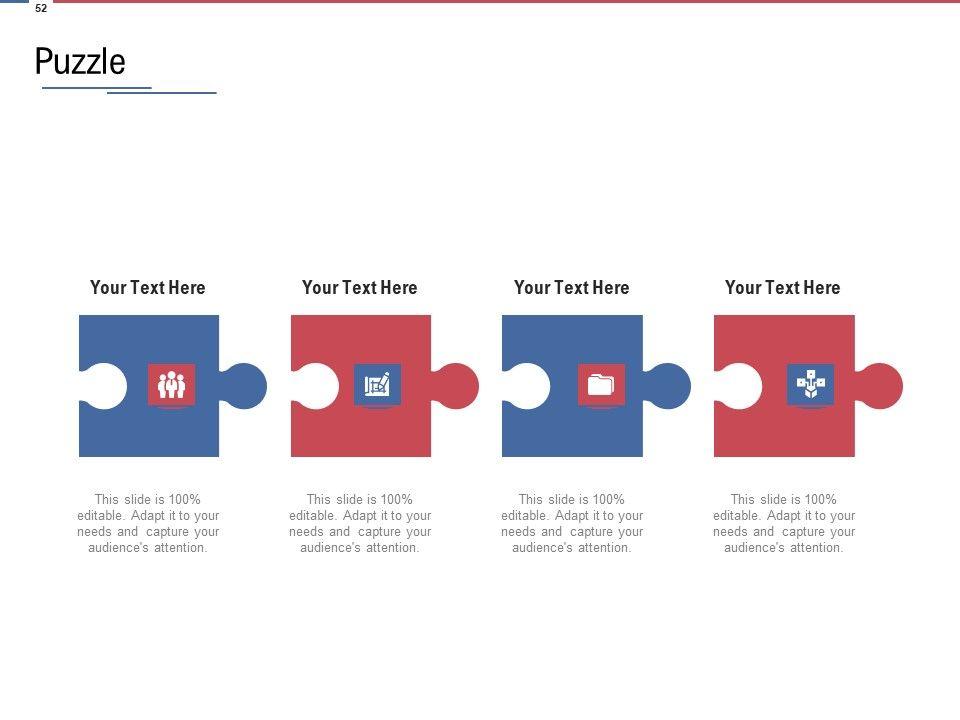 52

Puzzle

Your Text Here

This slide is 100% editable. Adapt it to your needs and capture your audience's attention.

Your Text Here

This slide is 100% editable. Adapt it to your needs and capture your audience's attention.

Your Text Here

This slide is 100% editable. Adapt it to your needs and capture your audience's attention.

Your Text Here

This slide is 100% editable. Adapt it to your needs and capture your audience's attention.